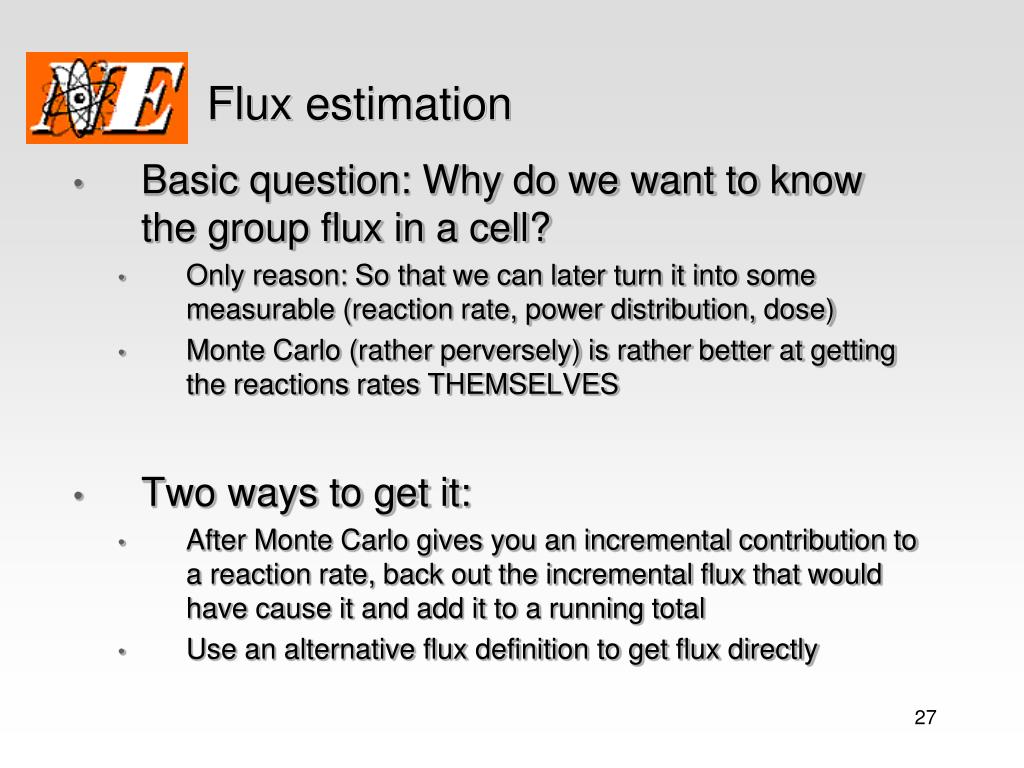 NE

Flux estimation

• Basic question: Why do we want to know the group flux in a cell?
  • Only reason: So that we can later turn it into some measurable (reaction rate, power distribution, dose)
  • Monte Carlo (rather perversely) is rather better at getting the reactions rates THEMSELVES

• Two ways to get it:
  • After Monte Carlo gives you an incremental contribution to a reaction rate, back out the incremental flux that would have cause it and add it to a running total
  • Use an alternative flux definition to get flux directly

27